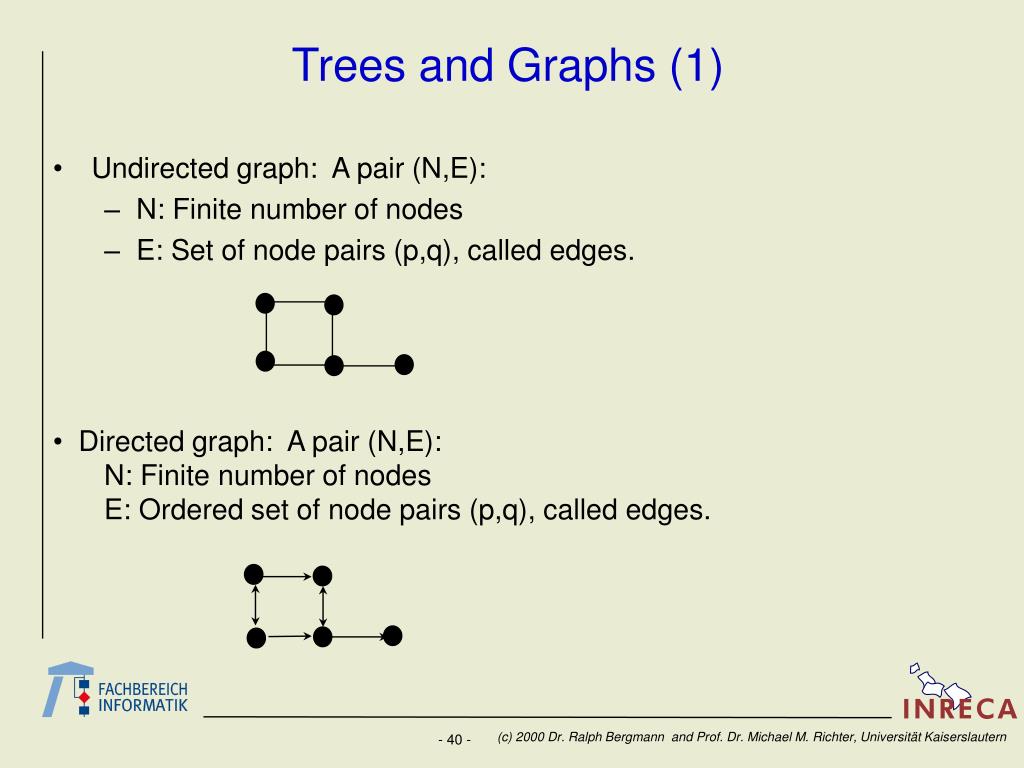 Trees and Graphs (1)

• Undirected graph: A pair (N,E):
– N: Finite number of nodes
– E: Set of node pairs (p,q), called edges.

• Directed graph: A pair (N,E):
N: Finite number of nodes
E: Ordered set of node pairs (p,q), called edges.

FACHBEREICH INFORMATIK

INRECA

- 40 -

(c) 2000 Dr. Ralph Bergmann and Prof. Dr. Michael M. Richter, Universität Kaiserslautern